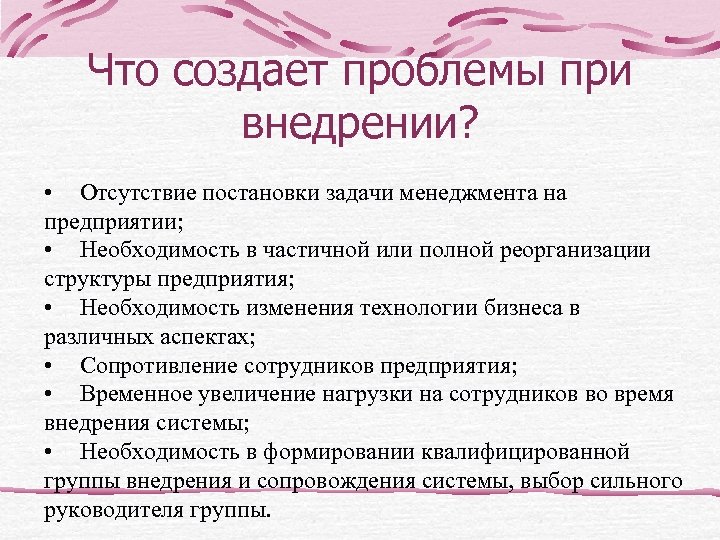 Что создает проблемы при внедрении?

• Отсутствие постановки задачи менеджмента на предприятии;
• Необходимость в частичной или полной реорганизации структуры предприятия;
• Необходимость изменения технологии бизнеса в различных аспектах;
• Сопротивление сотрудников предприятия;
• Временное увеличение нагрузки на сотрудников во время внедрения системы;
• Необходимость в формировании квалифицированной группы внедрения и сопровождения системы, выбор сильного руководителя группы.